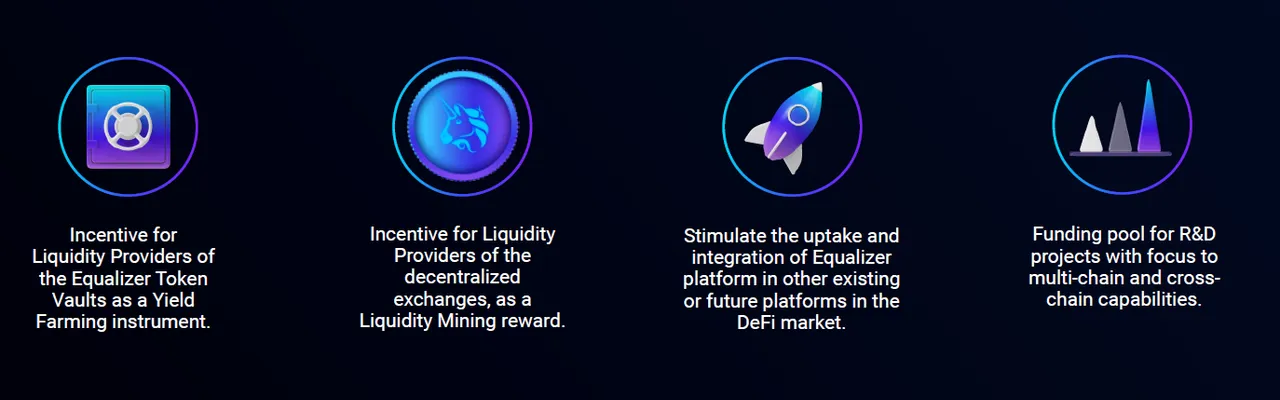 Incentive for Liquidity Providers of the Equalizer Token Vaults as a Yield Farming instrument.

Incentive for Liquidity Providers of the decentralized exchanges, as a Liquidity Mining reward.

Stimulate the uptake and integration of Equalizer platform in other existing or future platforms in the DeFi market.

Funding pool for R&D projects with focus to multi-chain and cross-chain capabilities.